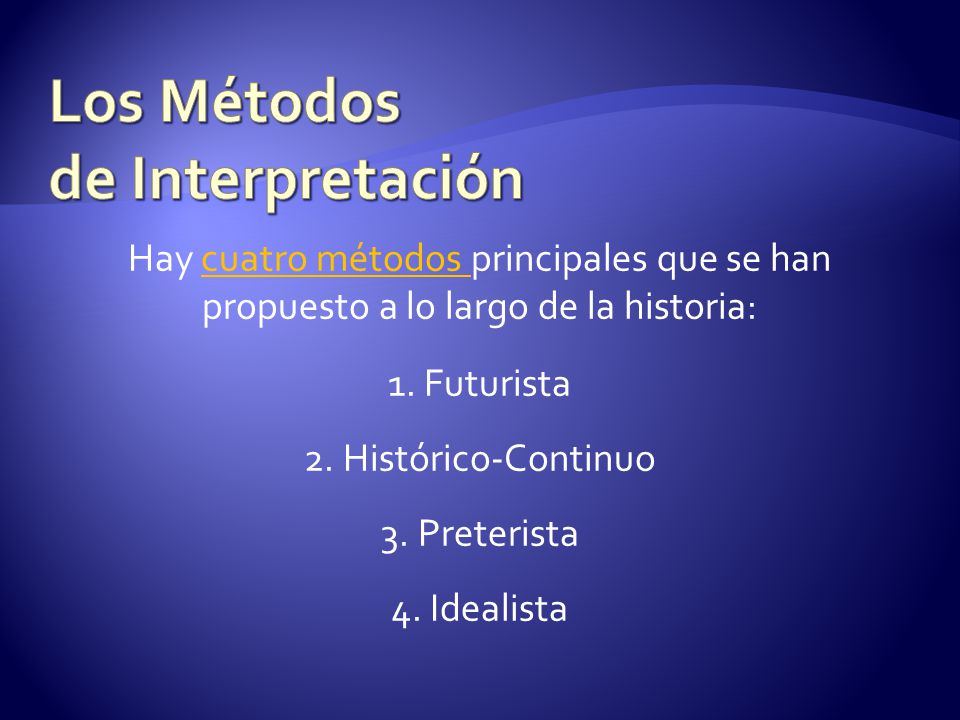 Los Métodos de Interpretación

Hay cuatro métodos principales que se han propuesto a lo largo de la historia:

1. Futurista

2. Histórico-Continuo

3. Preterista

4. Idealista